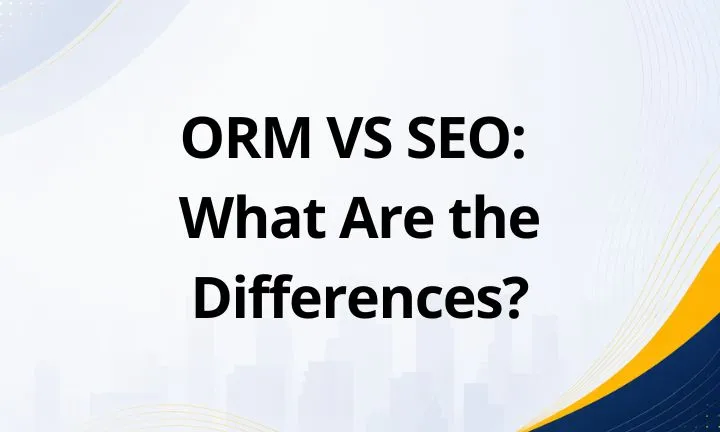 ORM VS SEO: What Are the Differences?